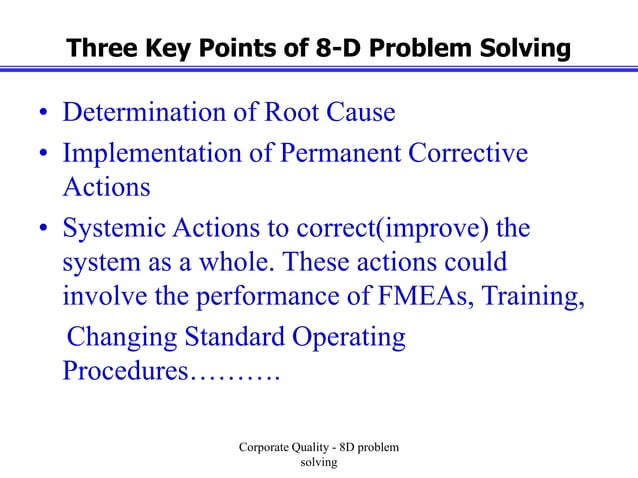 Three Key Points of 8-D Problem Solving

• Determination of Root Cause
• Implementation of Permanent Corrective Actions
• Systemic Actions to correct(improve) the system as a whole. These actions could involve the performance of FMEAs, Training, Changing Standard Operating Procedures……….

Corporate Quality - 8D problem solving